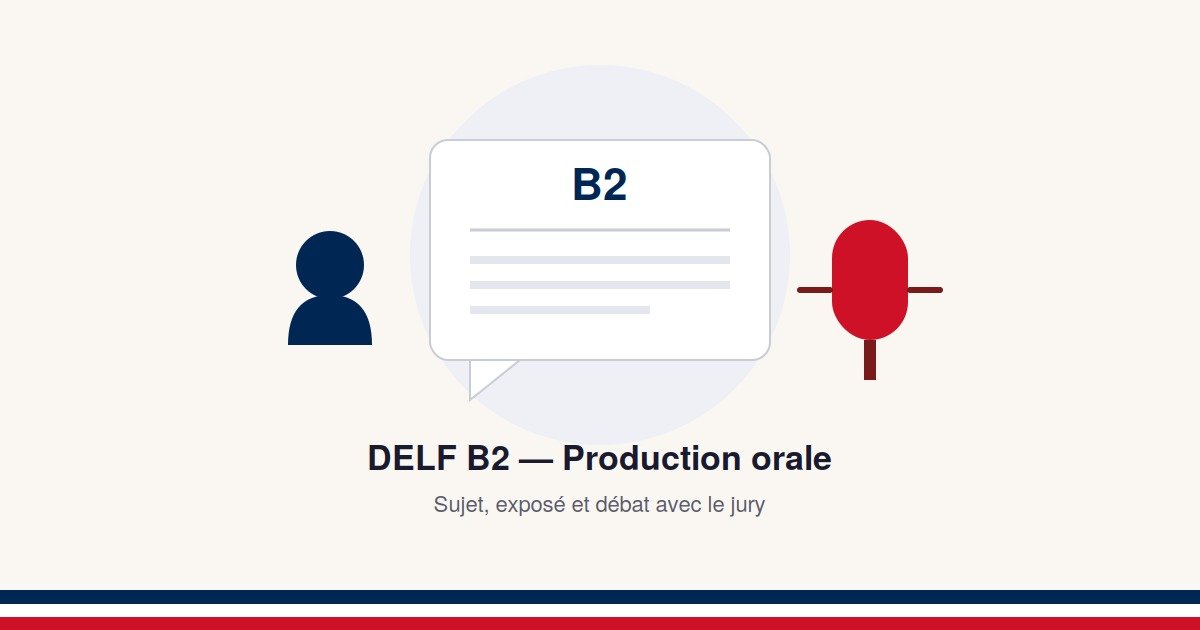 B2

DELF B2 — Production orale

Sujet, exposé et débat avec le jury